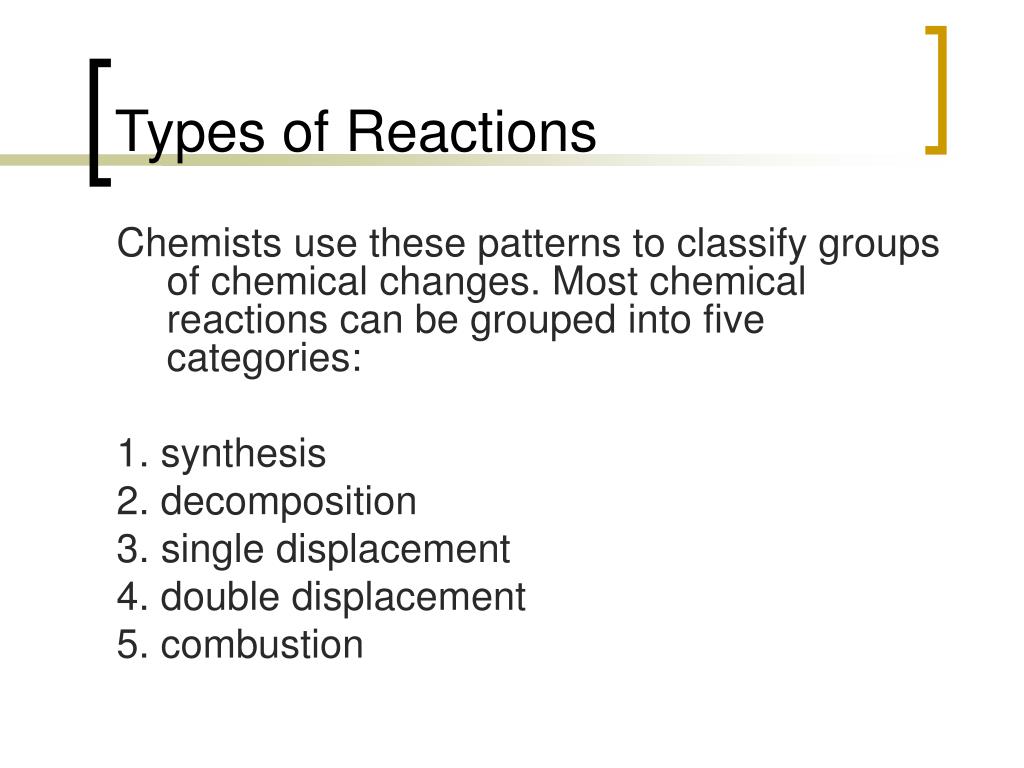 Types of Reactions

Chemists use these patterns to classify groups of chemical changes. Most chemical reactions can be grouped into five categories:

1. synthesis
2. decomposition
3. single displacement
4. double displacement
5. combustion